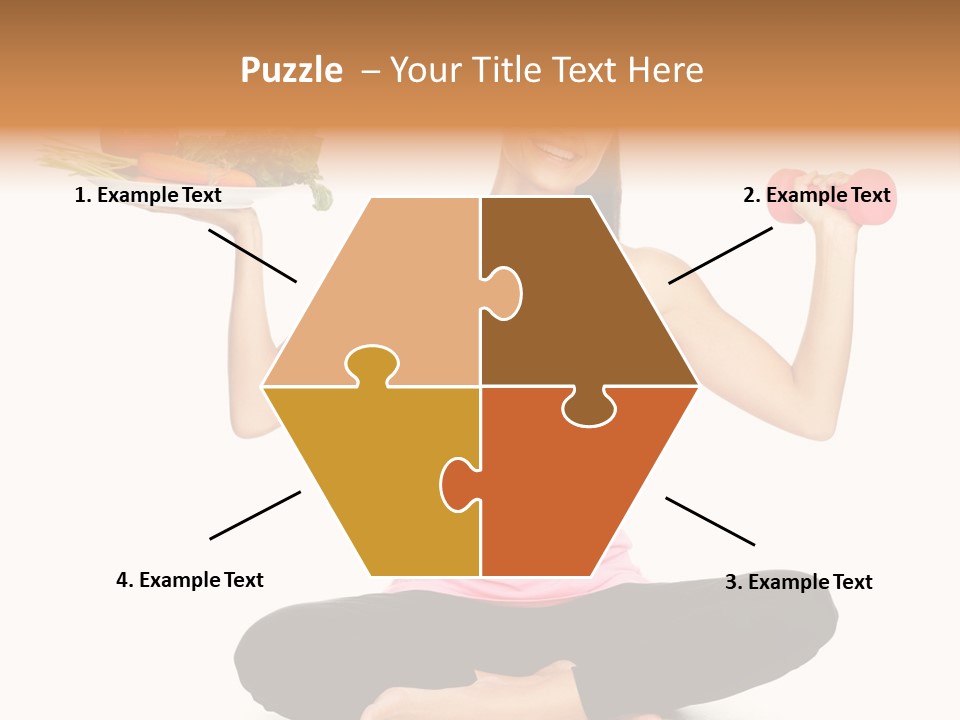 Puzzle – Your Title Text Here

1. Example Text

2. Example Text

4. Example Text

3. Example Text